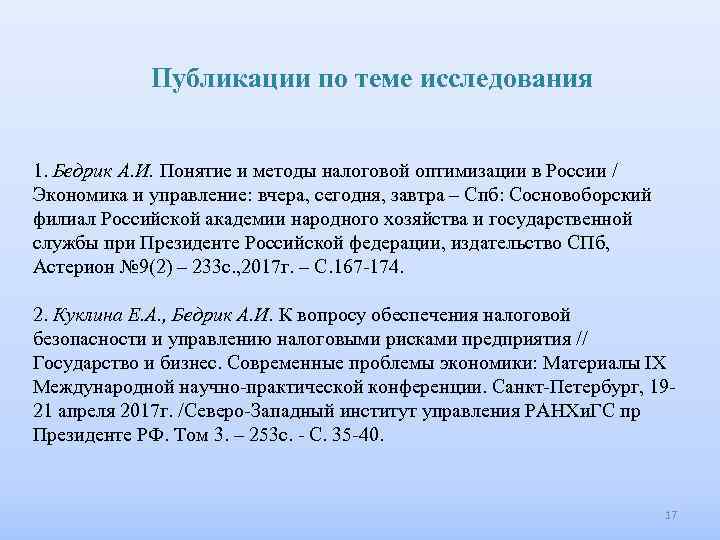 Публикации по теме исследования

1. Бедрик А.И. Понятие и методы налоговой оптимизации в России / Экономика и управление: вчера, сегодня, завтра – Спб: Сосновоборский филиал Российской академии народного хозяйства и государственной службы при Президенте Российской федерации, издательство СПб, Астерион №9(2) – 233с.,2017г. – С.167-174.

2. Куклина Е.А., Бедрик А.И. К вопросу обеспечения налоговой безопасности и управлению налоговыми рисками предприятия // Государство и бизнес. Современные проблемы экономики: Материалы IX Международной научно-практической конференции. Санкт-Петербург, 19-21 апреля 2017г. /Северо-Западный институт управления РАНХиГС пр Президенте РФ. Том 3. – 253с. - С. 35-40.

17